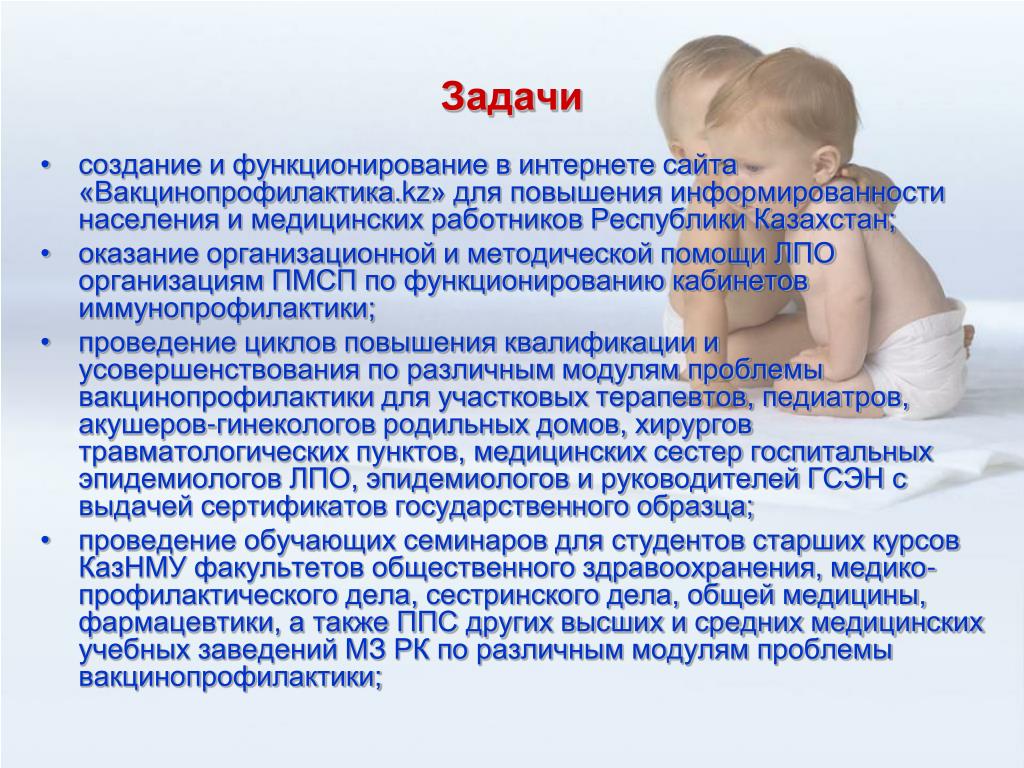 Задачи

• создание и функционирование в интернете сайта «Вакцинопрофилактика.kz» для повышения информированности населения и медицинских работников Республики Казахстан;
• оказание организационной и методической помощи ЛПО организациям ПМСП по функционированию кабинетов иммунопрофилактики;
• проведение циклов повышения квалификации и усовершенствования по различным модулям проблемы вакцинопрофилактики для участковых терапевтов, педиатров, акушеров-гинекологов родильных домов, хирургов травматологических пунктов, медицинских сестер госпитальных эпидемиологов ЛПО, эпидемиологов и руководителей ГСЭН с выдачей сертификатов государственного образца;
• проведение обучающих семинаров для студентов старших курсов КазНМУ факультетов общественного здравоохранения, медико-профилактического дела, сестринского дела, общей медицины, фармацевтики, а также ППС других высших и средних медицинских учебных заведений МЗ РК по различным модулям проблемы вакцинопрофилактики;